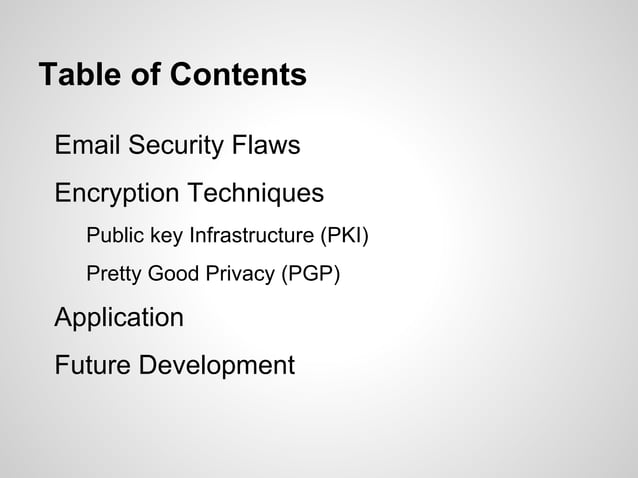 Table of Contents

Email Security Flaws

Encryption Techniques

Public key Infrastructure (PKI)

Pretty Good Privacy (PGP)

Application

Future Development